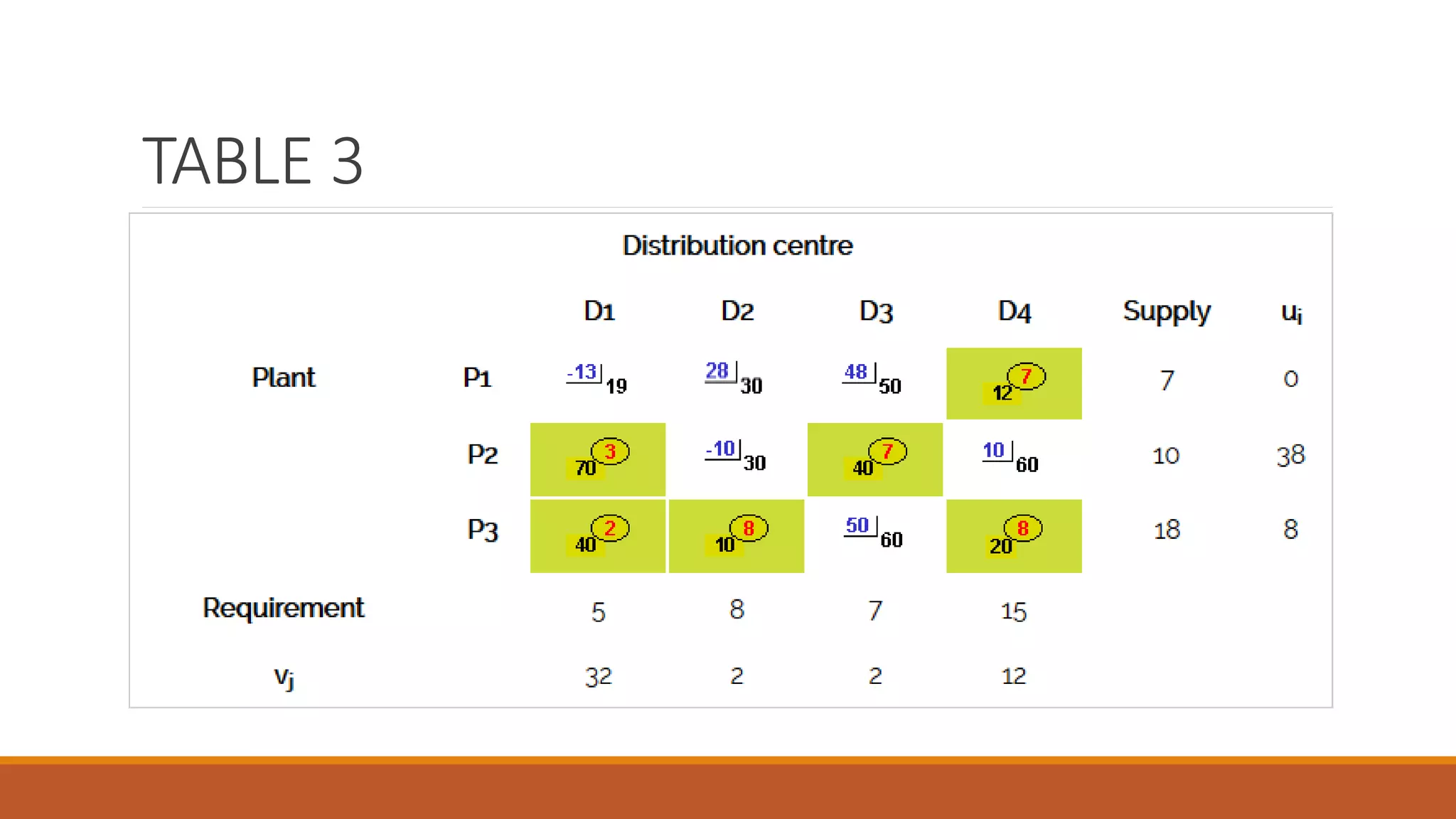 TABLE 3

Distribution centre

| | | D1 | D2 | D3 | D4 | Supply | $u_i$ |
|---|---|---|---|---|---|---|---|
| Plant | P1 | -13 19 | 28 30 | 48 50 | 12 7 | 7 | 0 |
| | P2 | 70 3 | -10 30 | 40 7 | 10 60 | 10 | 38 |
| | P3 | 40 2 | 10 8 | 50 60 | 20 8 | 18 | 8 |
| Requirement | | 5 | 8 | 7 | 15 | | |
| $v_j$ | | 32 | 2 | 2 | 12 | | |